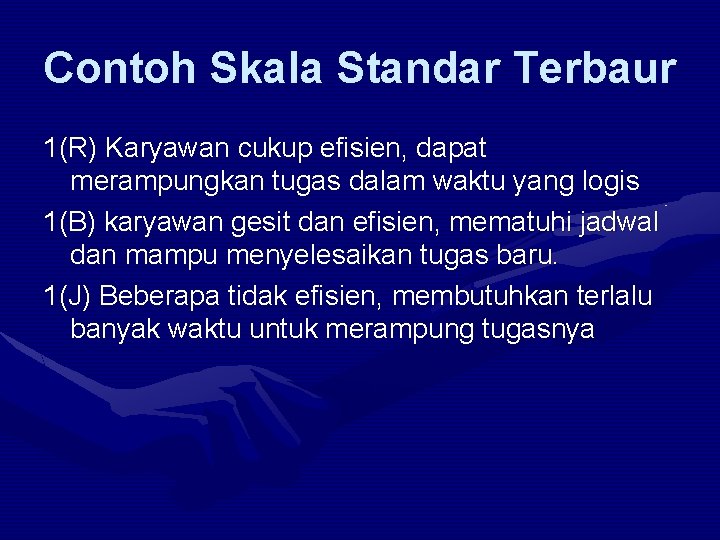 Contoh Skala Standar Terbaur

1(R) Karyawan cukup efisien, dapat merampungkan tugas dalam waktu yang logis

1(B) karyawan gesit dan efisien, mematuhi jadwal dan mampu menyelesaikan tugas baru.

1(J) Beberapa tidak efisien, membutuhkan terlalu banyak waktu untuk merampung tugasnya